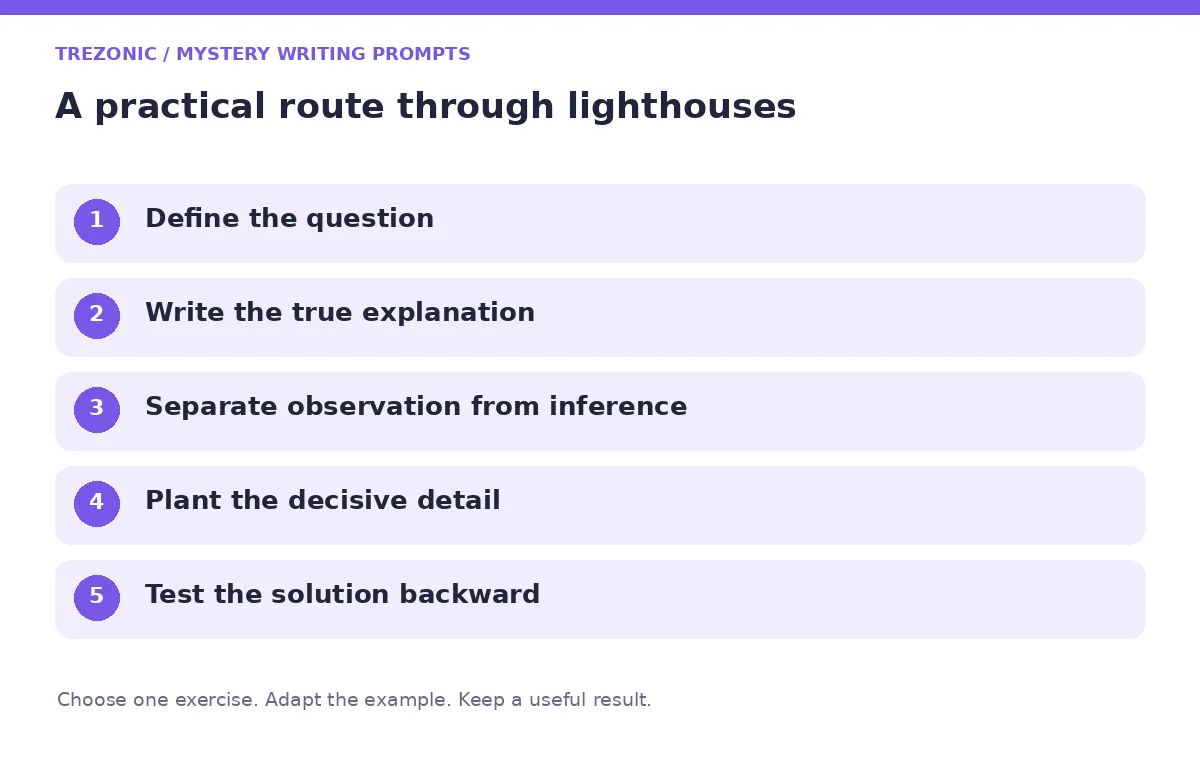 TREZONIC / MYSTERY WRITING PROMPTS

A practical route through lighthouses

1 Define the question

2 Write the true explanation

3 Separate observation from inference

4 Plant the decisive detail

5 Test the solution backward

Choose one exercise. Adapt the example. Keep a useful result.